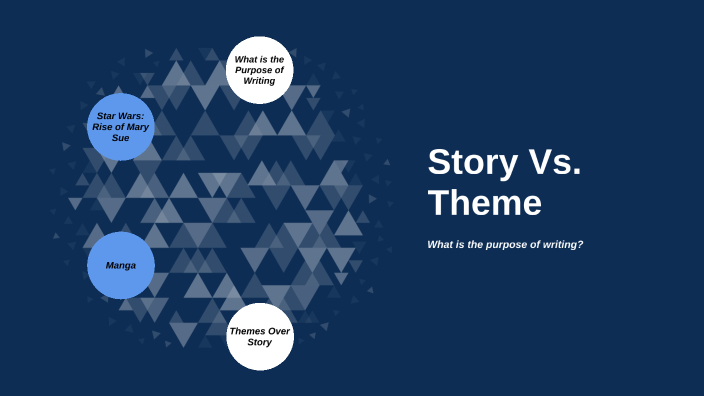 What is the Purpose of Writing

Star Wars: Rise of Mary Sue

Manga

Themes Over Story

Story Vs. Theme

What is the purpose of writing?